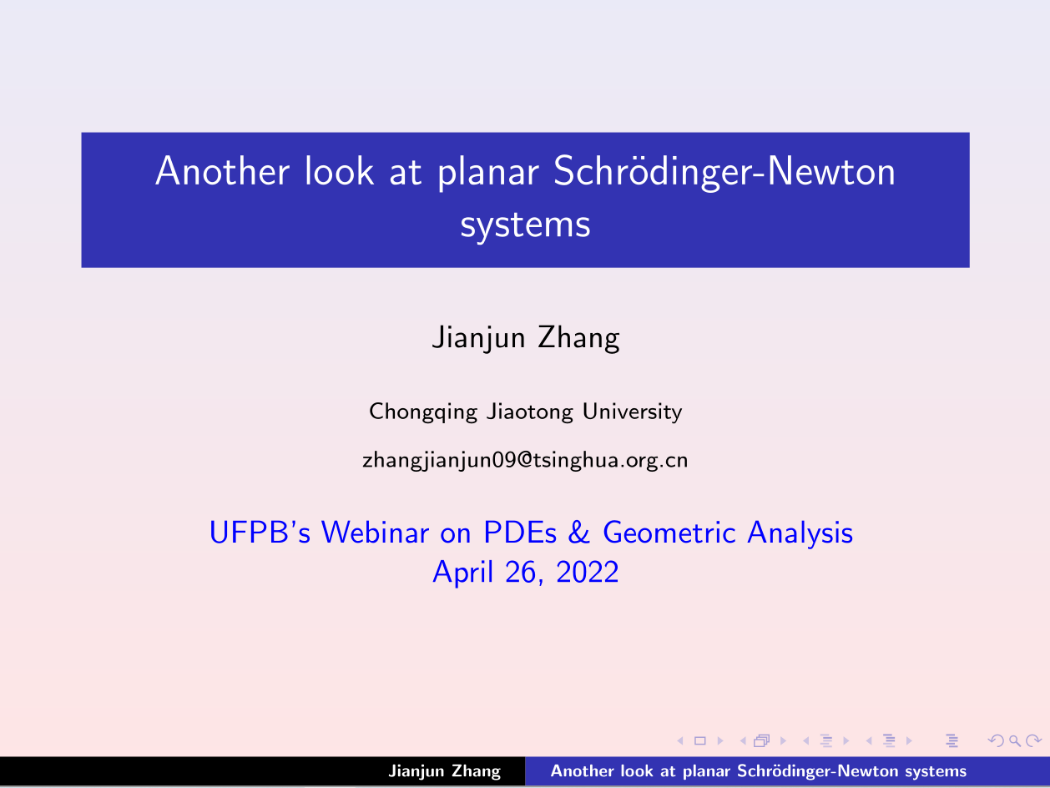 Another look at planar Schrödinger-Newton systems

Jianjun Zhang

Chongqing Jiaotong University

zhangjianjun09@tsinghua.org.cn

UFPB's Webinar on PDEs & Geometric Analysis
April 26, 2022

Jianjun Zhang Another look at planar Schrödinger-Newton systems